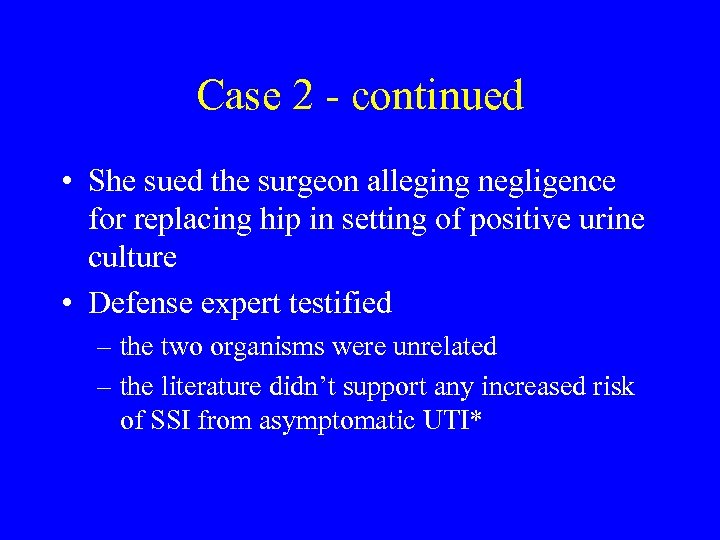 Case 2 - continued

• She sued the surgeon alleging negligence for replacing hip in setting of positive urine culture

• Defense expert testified

– the two organisms were unrelated

– the literature didn't support any increased risk of SSI from asymptomatic UTI*